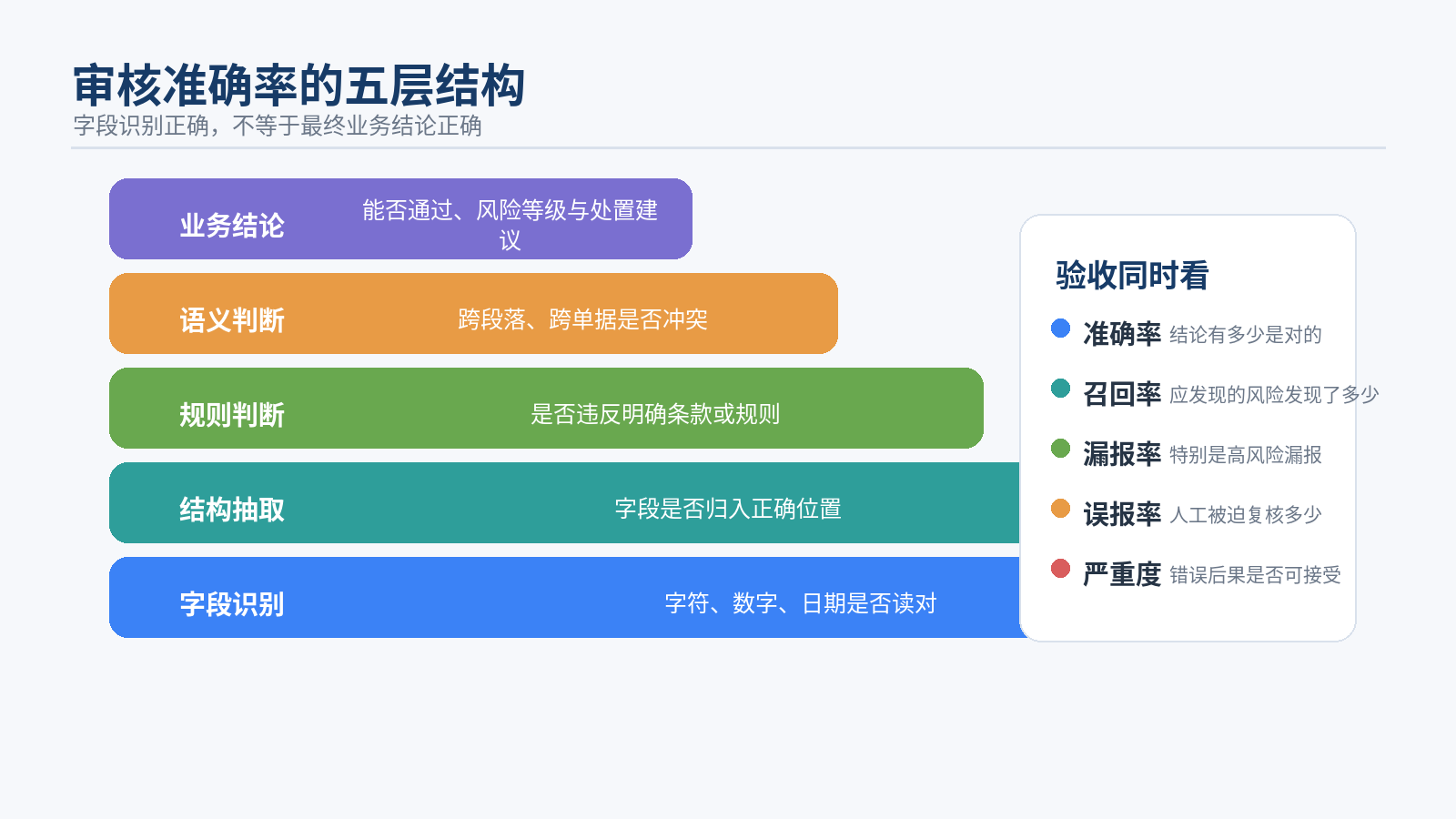 审核准确率的五层结构
字段识别正确，不等于最终业务结论正确

业务结论 能否通过、风险等级与处置建议

语义判断 跨段落、跨单据是否冲突

规则判断 是否违反明确条款或规则

结构抽取 字段是否归入正确位置

字段识别 字符、数字、日期是否读对

验收同时看

准确率 结论有多少是对的

召回率 应发现的风险发现了多少

漏报率 特别是高风险漏报

误报率 人工被迫复核多少

严重度 错误后果是否可接受